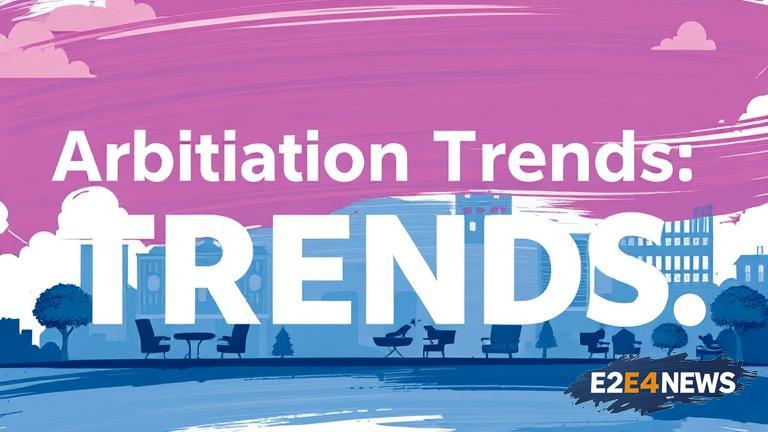 Arbitiation Trends:
TRENDS.

E2E4NEWS